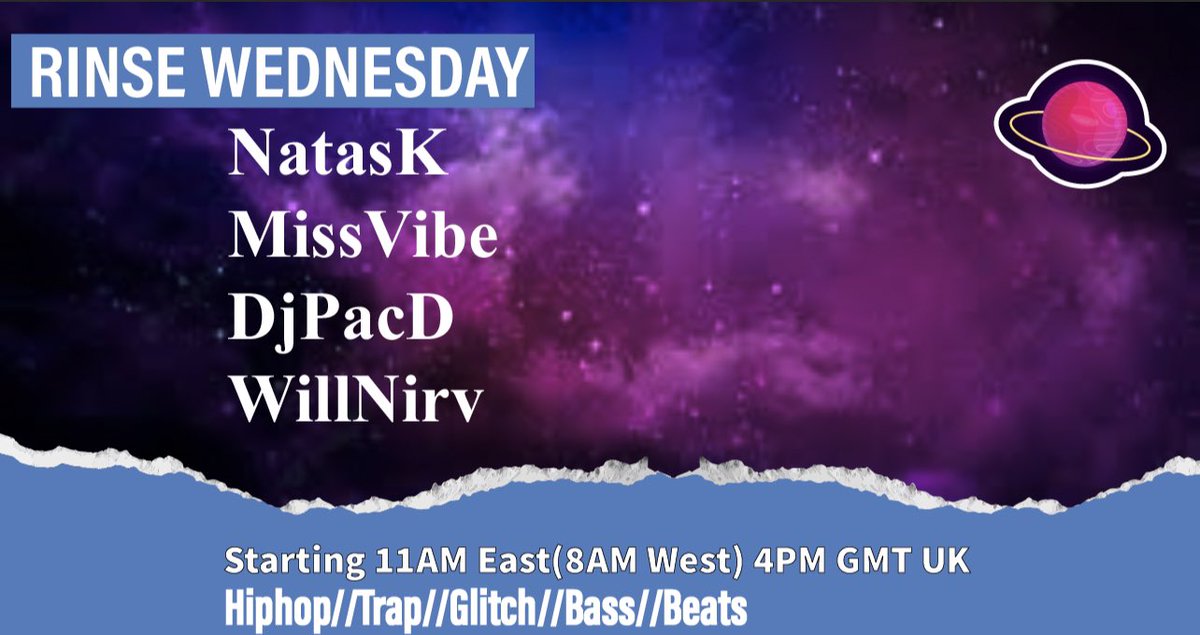 RINSE WEDNESDAY

NatasK
MissVibe
DjPacD
WillNirv

Starting 11AM East(8AM West) 4PM GMT UK
Hiphop//Trap//Glitch//Bass//Beats